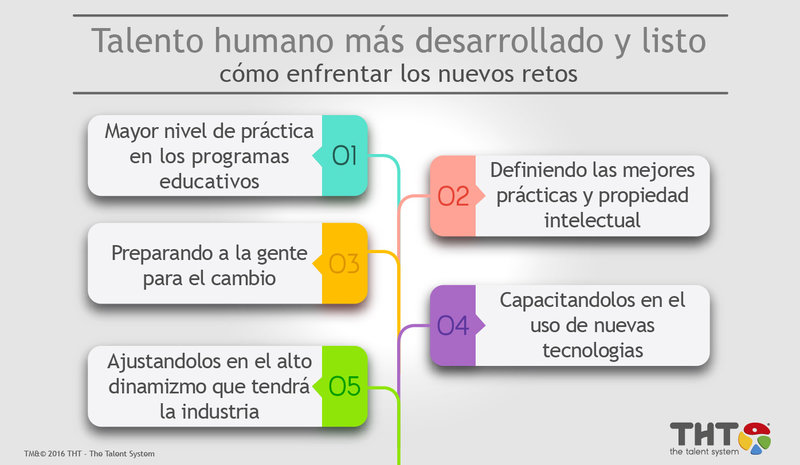 Talento humano más desarrollado y listo
cómo enfrentar los nuevos retos

Mayor nivel de práctica en los programas educativos 01

02 Definiendo las mejores prácticas y propiedad intelectual

Preparando a la gente para el cambio 03

04 Capacitandolos en el uso de nuevas tecnologias

Ajustandolos en el alto dinamizmo que tendrá la industria 05

TM&© 2016 THT - The Talent System

THT
the talent system